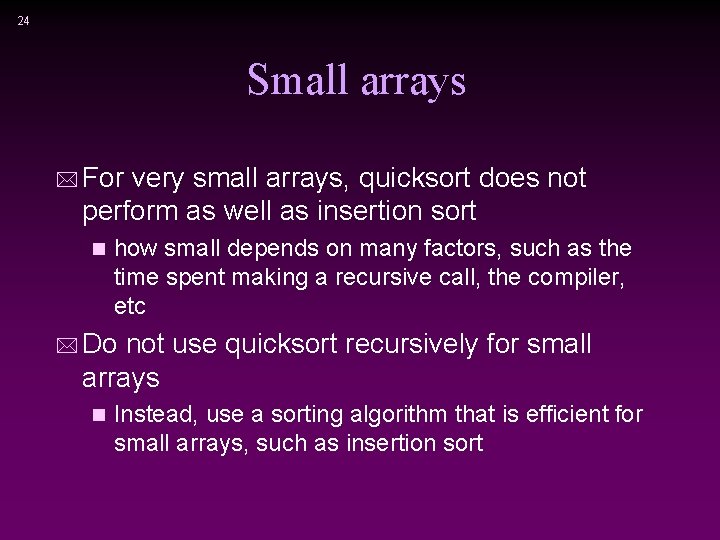 24

Small arrays

For very small arrays, quicksort does not perform as well as insertion sort

how small depends on many factors, such as the time spent making a recursive call, the compiler, etc

Do not use quicksort recursively for small arrays

Instead, use a sorting algorithm that is efficient for small arrays, such as insertion sort